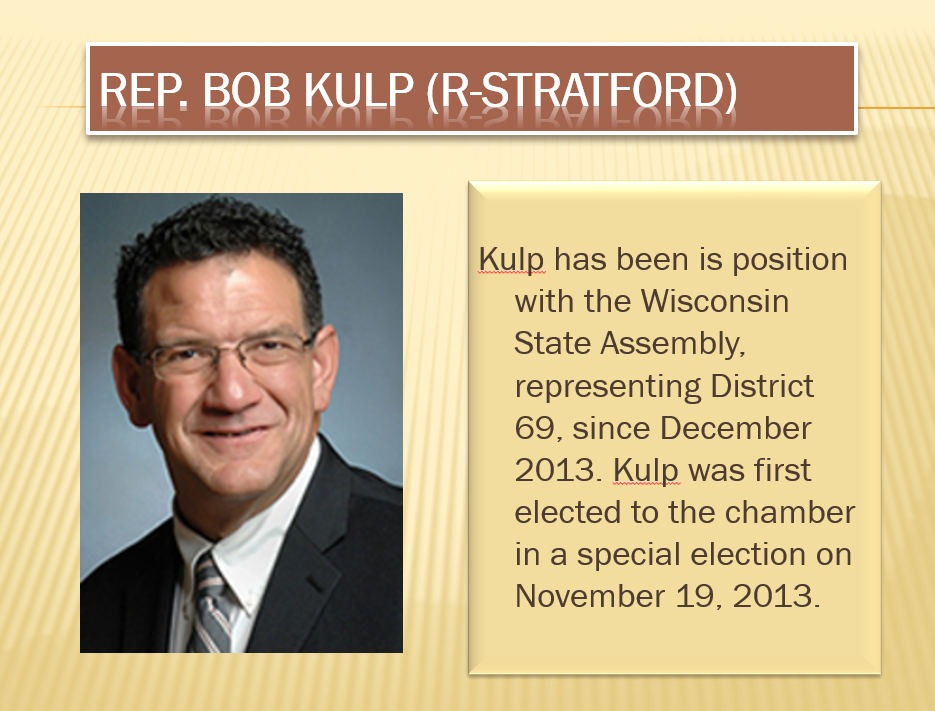 REP. BOB KULP (R-STRATFORD)

Kulp has been is position with the Wisconsin State Assembly, representing District 69, since December 2013. Kulp was first elected to the chamber in a special election on November 19, 2013.